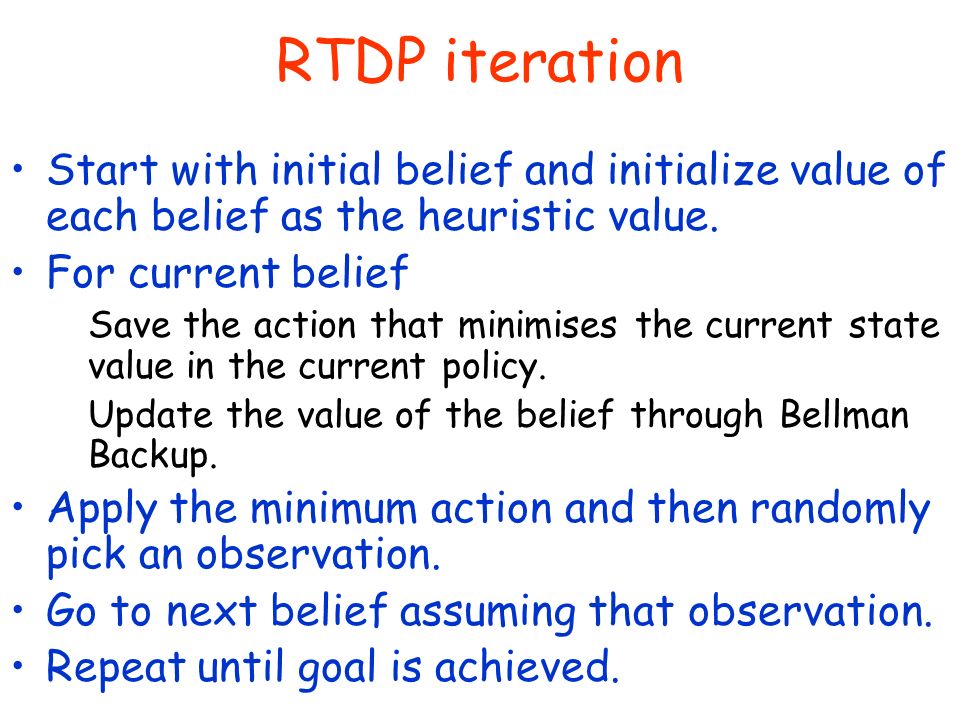 RTDP iteration

• Start with initial belief and initialize value of each belief as the heuristic value.

• For current belief

Save the action that minimises the current state value in the current policy.

Update the value of the belief through Bellman Backup.

• Apply the minimum action and then randomly pick an observation.

• Go to next belief assuming that observation.

• Repeat until goal is achieved.